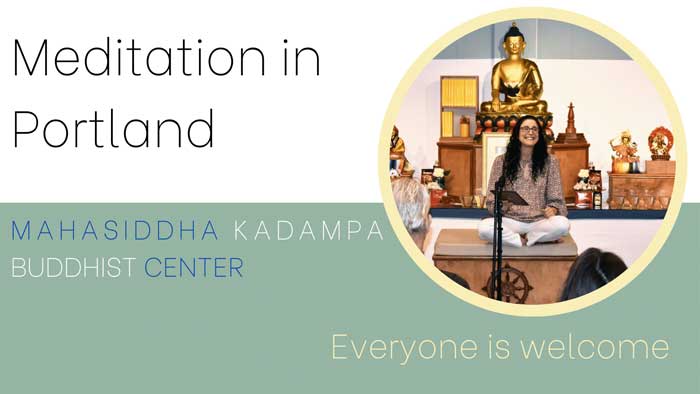 Meditation in Portland

MAHASIDDHA KADAMPA BUDDHIST CENTER

Everyone is welcome